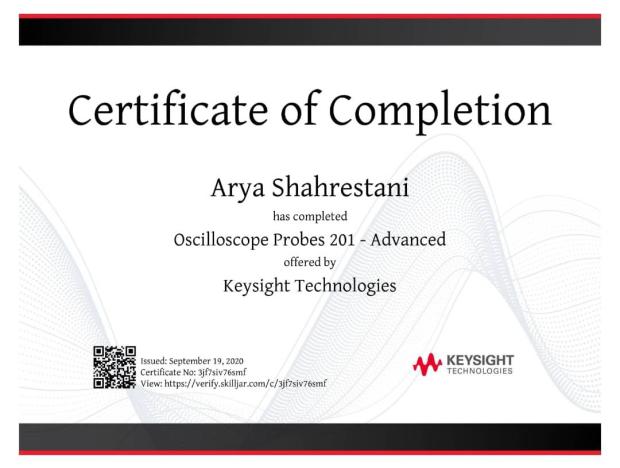 Certificate of Completion

Arya Shahrestani

has completed

Oscilloscope Probes 201 - Advanced

offered by

Keysight Technologies

Issued: September 19, 2020
Certificate No: 3jf7siv76smf
View: https://verify.skilljar.com/c/3jf7siv76smf

KEYSIGHT
TECHNOLOGIES